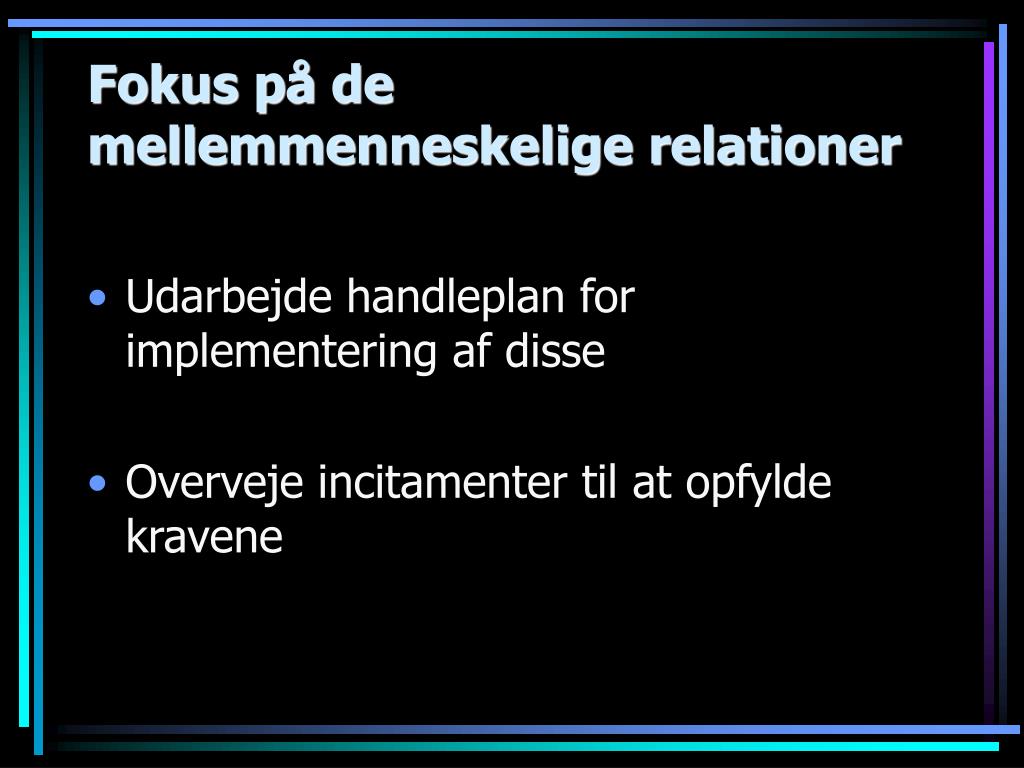 Fokus på de mellemmenneskelige relationer

• Udarbejde handleplan for implementering af disse

• Overveje incitamenter til at opfylde kravene